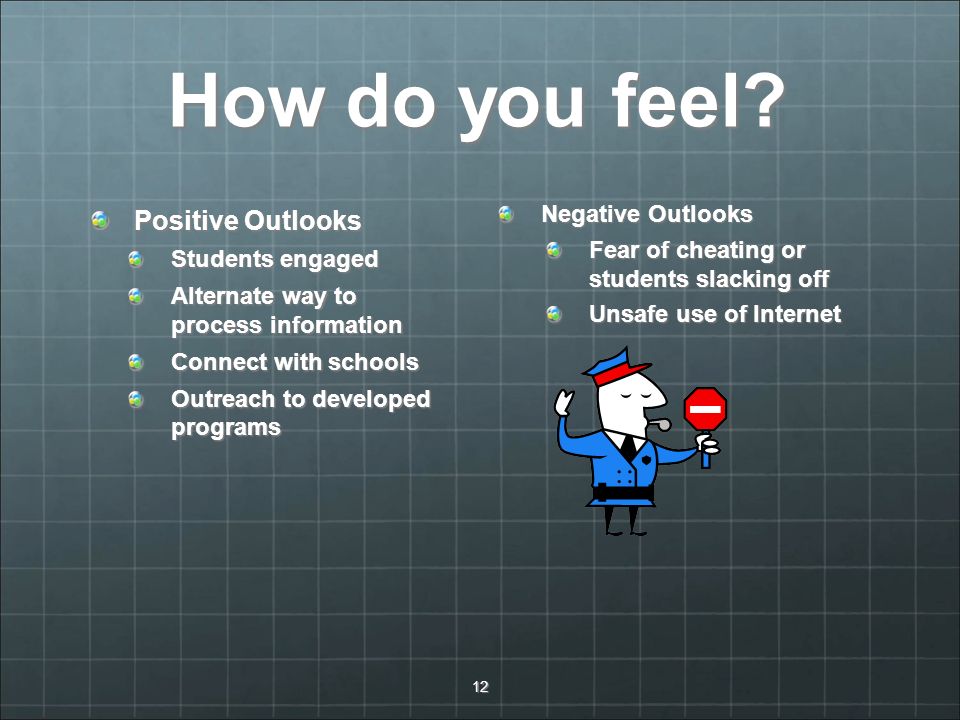 How do you feel?

Positive Outlooks
Students engaged
Alternate way to process information
Connect with schools
Outreach to developed programs

Negative Outlooks
Fear of cheating or students slacking off
Unsafe use of Internet

12